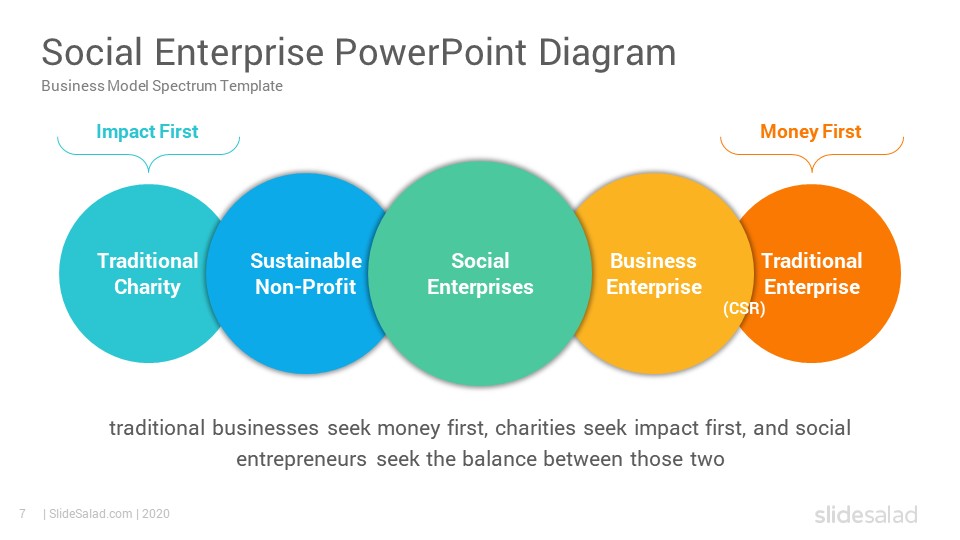 Social Enterprise PowerPoint Diagram
Business Model Spectrum Template

Impact First

Money First

Traditional Charity

Sustainable Non-Profit

Social Enterprises

Business Enterprise

(CSR)

Traditional Enterprise

traditional businesses seek money first, charities seek impact first, and social entrepreneurs seek the balance between those two

7 | SlideSalad.com | 2020

slidesalad